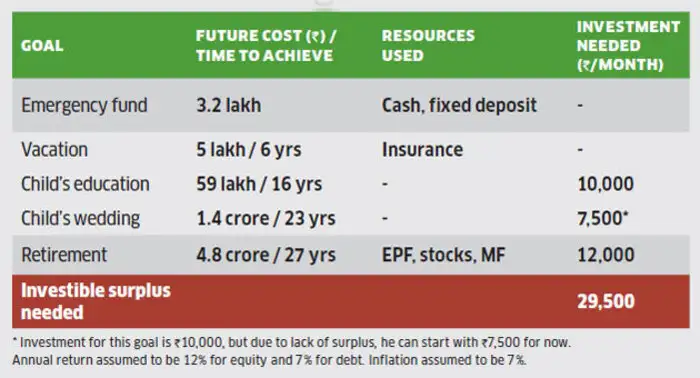 | GOAL | FUTURE COST (₹) / TIME TO ACHIEVE | RESOURCES USED | INVESTMENT NEEDED (₹/MONTH) |
|---|---|---|---|
| Emergency fund | 3.2 lakh | Cash, fixed deposit | - |
| Vacation | 5 lakh / 6 yrs | Insurance | - |
| Child's education | 59 lakh / 16 yrs | - | 10,000 |
| Child's wedding | 1.4 crore / 23 yrs | - | 7,500* |
| Retirement | 4.8 crore / 27 yrs | EPF, stocks, MF | 12,000 |
| Investible surplus needed | | | 29,500 |

* Investment for this goal is ₹10,000, but due to lack of surplus, he can start with ₹7,500 for now. Annual return assumed to be 12% for equity and 7% for debt. Inflation assumed to be 7%.